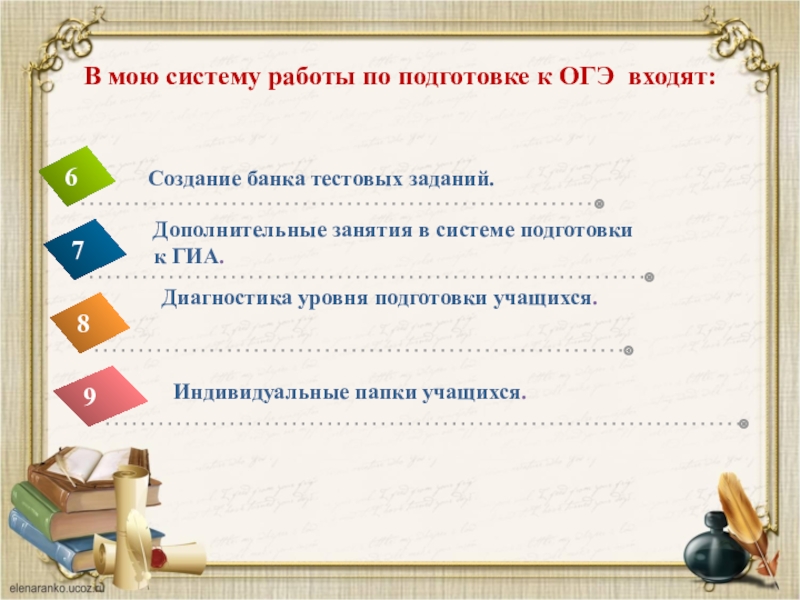 В мою систему работы по подготовке к ОГЭ входят:

6

Создание банка тестовых заданий.

7

Дополнительные занятия в системе подготовки к ГИА.

8

Диагностика уровня подготовки учащихся.

9

Индивидуальные папки учащихся.

elenaranko.ucoz.ru